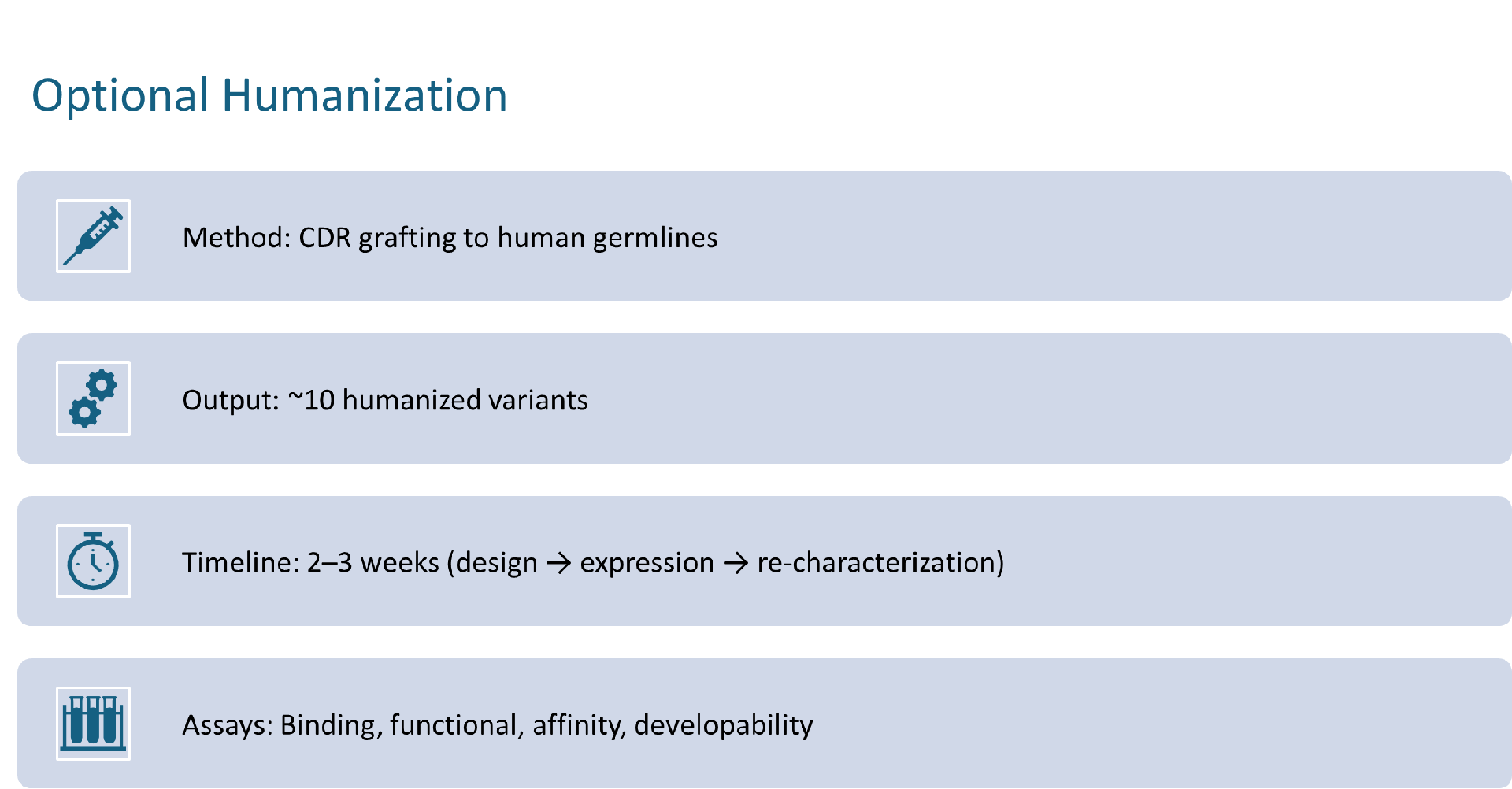 Optional Humanization

Method: CDR grafting to human germlines

Output: ~10 humanized variants

Timeline: 2–3 weeks (design → expression → re-characterization)

Assays: Binding, functional, affinity, developability